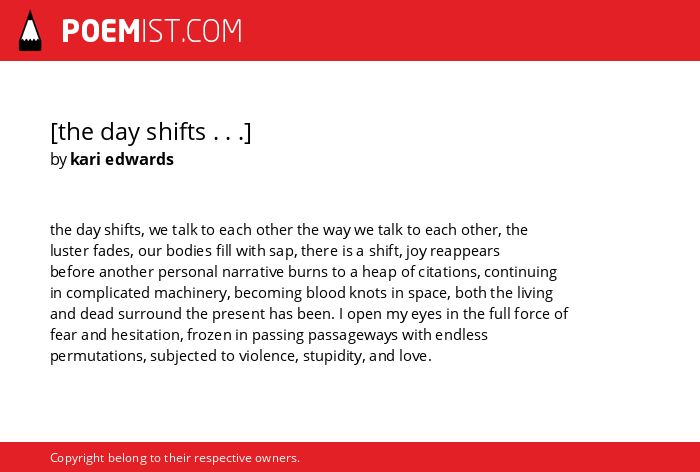 POEMIST.COM

[the day shifts . . .]
by kari edwards

the day shifts, we talk to each other the way we talk to each other, the luster fades, our bodies fill with sap, there is a shift, joy reappears before another personal narrative burns to a heap of citations, continuing in complicated machinery, becoming blood knots in space, both the living and dead surround the present has been. I open my eyes in the full force of fear and hesitation, frozen in passing passageways with endless permutations, subjected to violence, stupidity, and love.

Copyright belong to their respective owners.